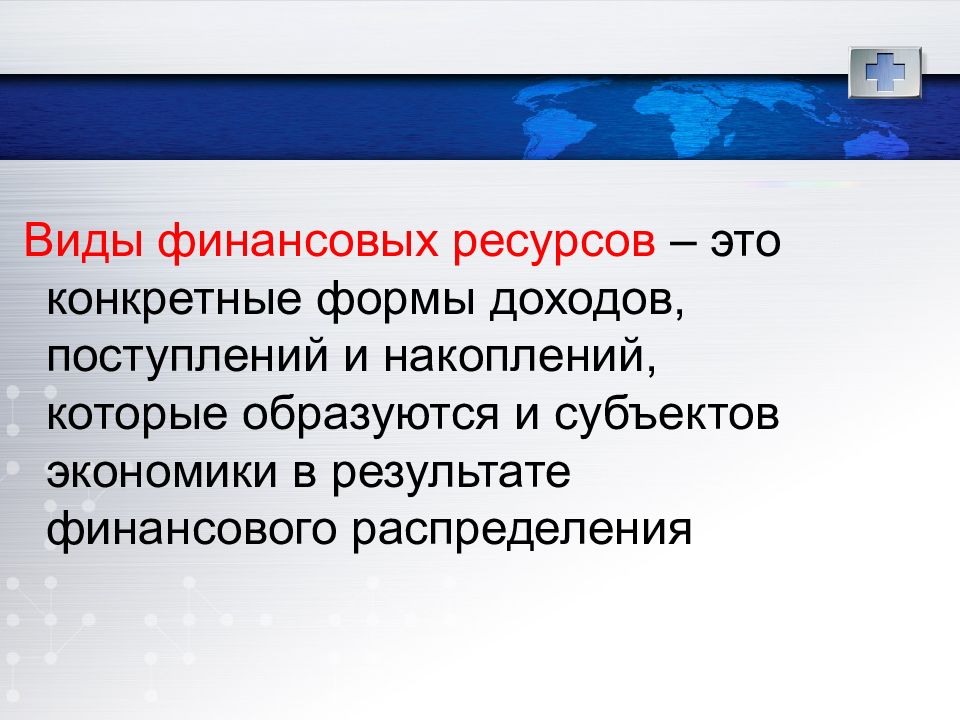 Виды финансовых ресурсов – это конкретные формы доходов, поступлений и накоплений, которые образуются и субъектов экономики в результате финансового распределения